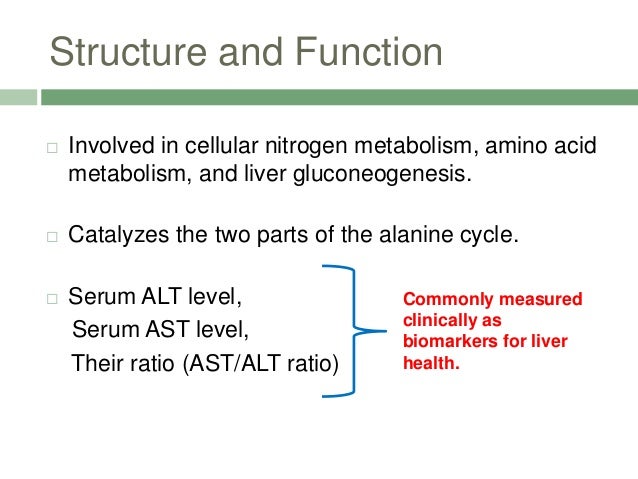 Structure and Function

□ Involved in cellular nitrogen metabolism, amino acid metabolism, and liver gluconeogenesis.

□ Catalyzes the two parts of the alanine cycle.

□ Serum ALT level,
Serum AST level,
Their ratio (AST/ALT ratio)

Commonly measured clinically as biomarkers for liver health.